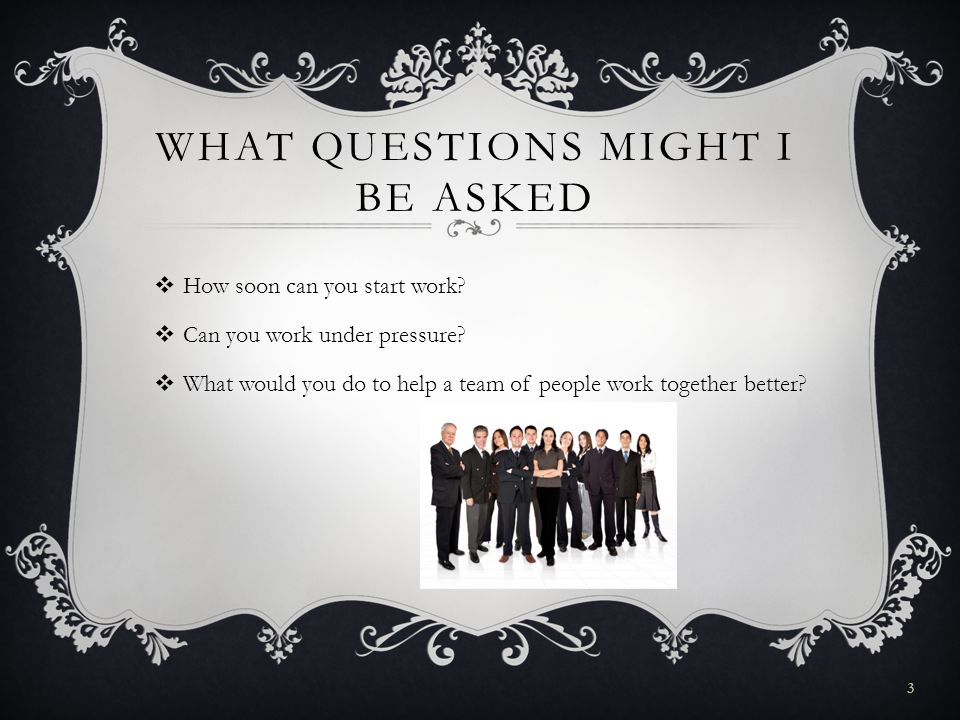 WHAT QUESTIONS MIGHT I BE ASKED

❖ How soon can you start work?

❖ Can you work under pressure?

❖ What would you do to help a team of people work together better?

3